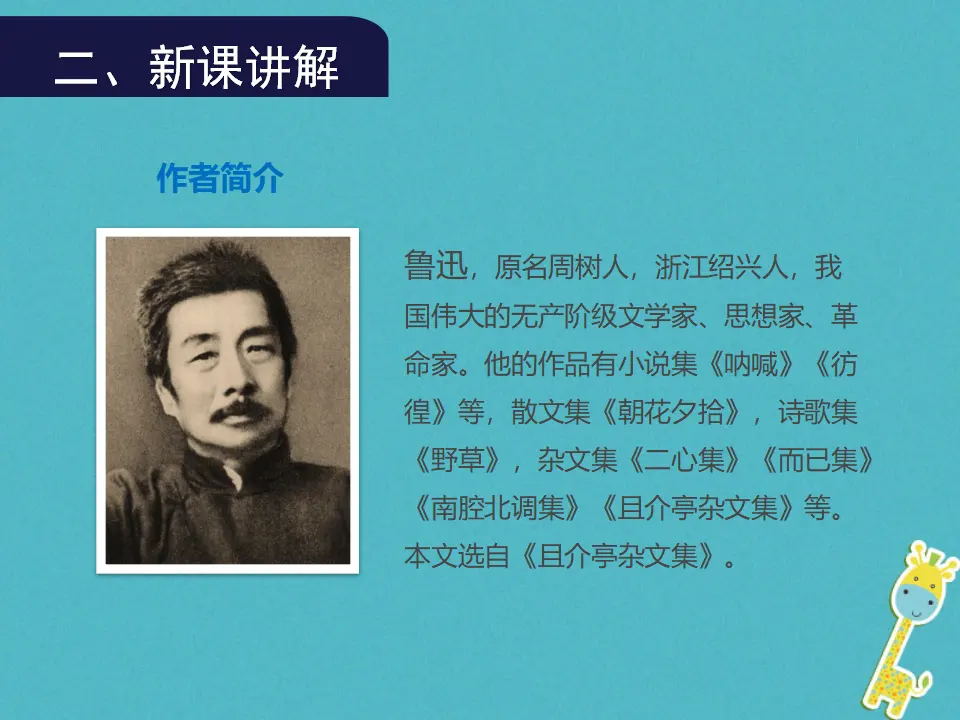 二、新课讲解

作者简介

鲁迅，原名周树人，浙江绍兴人，我国伟大的无产阶级文学家、思想家、革命家。他的作品有小说集《呐喊》《彷徨》等，散文集《朝花夕拾》，诗歌集《野草》，杂文集《二心集》《而已集》《南腔北调集》《且介亭杂文集》等。本文选自《且介亭杂文集》。